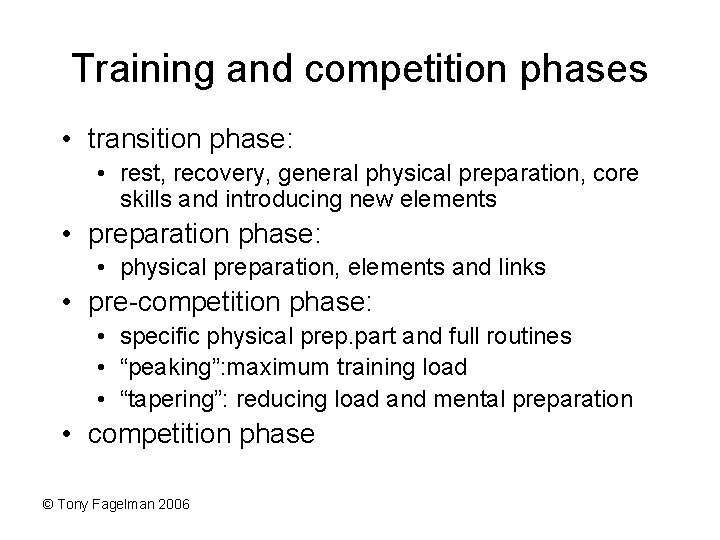 Training and competition phases

• transition phase:
  • rest, recovery, general physical preparation, core skills and introducing new elements
• preparation phase:
  • physical preparation, elements and links
• pre-competition phase:
  • specific physical prep.part and full routines
  • “peaking”:maximum training load
  • “tapering”: reducing load and mental preparation
• competition phase

© Tony Fagelman 2006